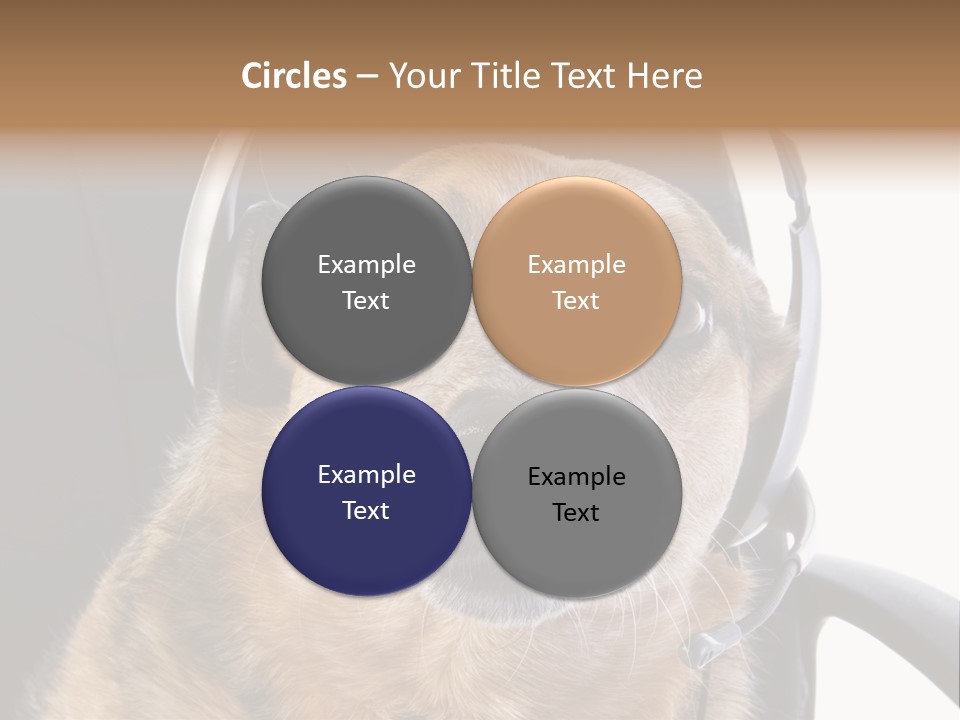 Circles – Your Title Text Here

Example Text

Example Text

Example Text

Example Text